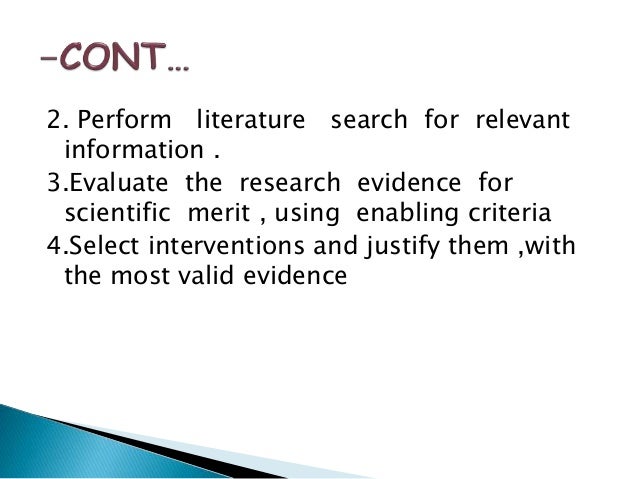 -CONT…

2. Perform literature search for relevant information .

3.Evaluate the research evidence for scientific merit , using enabling criteria

4.Select interventions and justify them ,with the most valid evidence